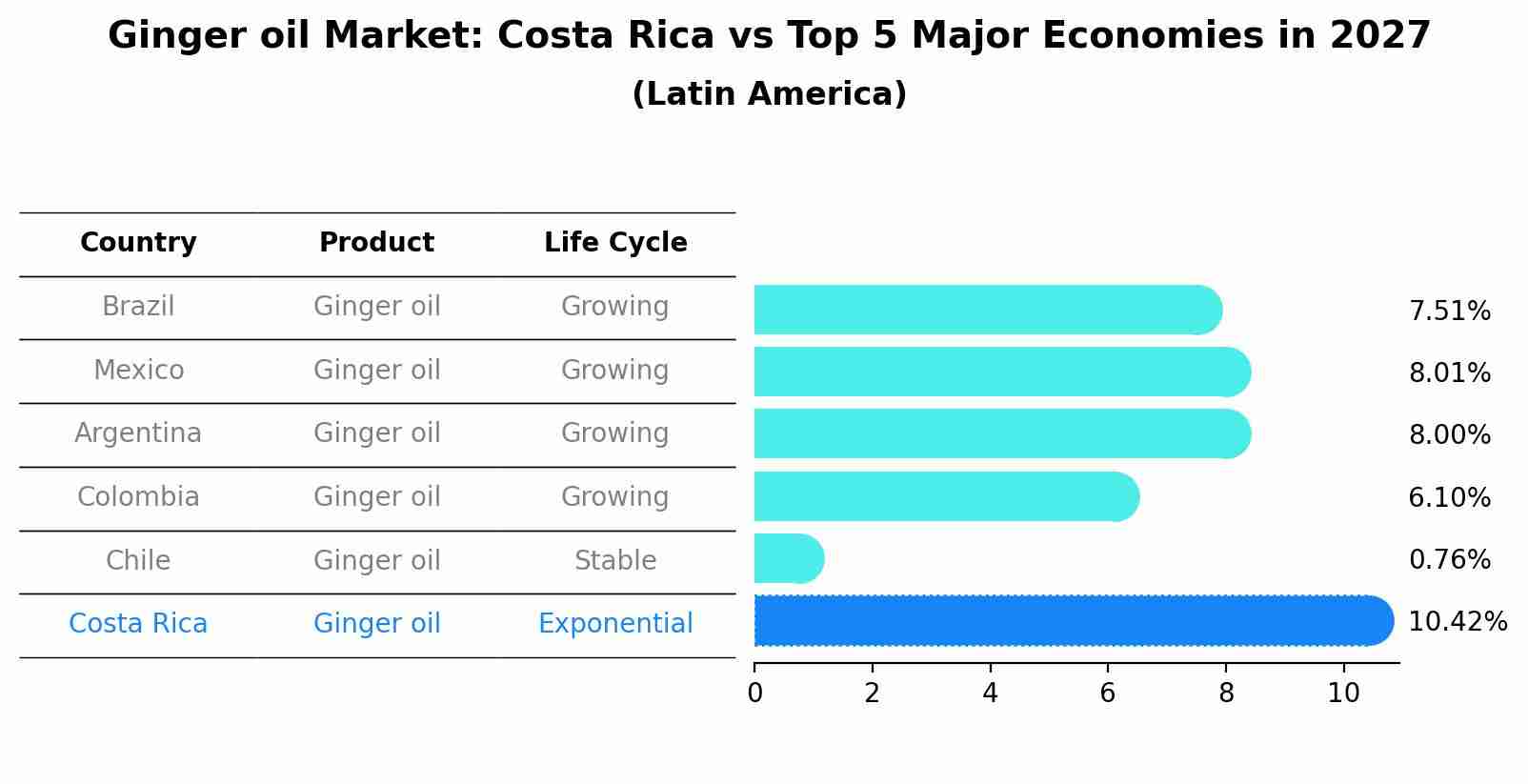 Ginger oil Market: Costa Rica vs Top 5 Major Economies in 2027
(Latin America)

| Country | Product | Life Cycle |
|---|---|---|
| Brazil | Ginger oil | Growing |
| Mexico | Ginger oil | Growing |
| Argentina | Ginger oil | Growing |
| Colombia | Ginger oil | Growing |
| Chile | Ginger oil | Stable |
| Costa Rica | Ginger oil | Exponential |

7.51%
8.01%
8.00%
6.10%
0.76%
10.42%

0 2 4 6 8 10